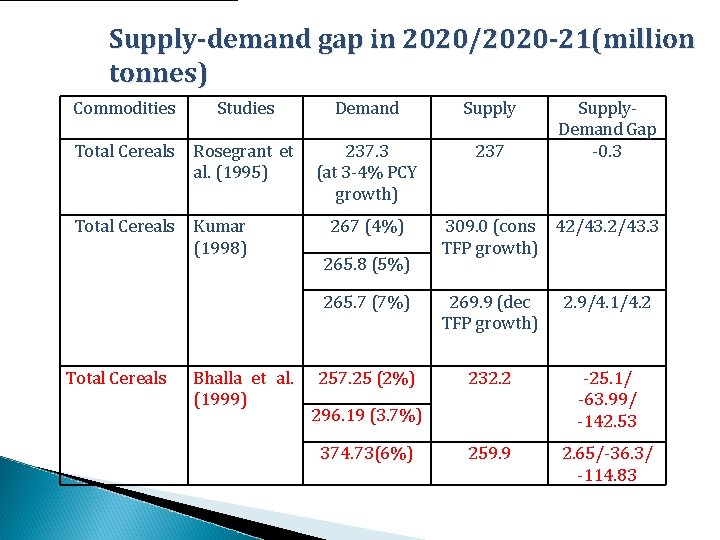 Supply-demand gap in 2020/2020-21(million tonnes)

| Commodities | Studies | Demand | Supply | Supply-Demand Gap |
|---|---|---|---|---|
| Total Cereals | Rosegrant et al. (1995) | 237.3 (at 3-4% PCY growth) | 237 | -0.3 |
| Total Cereals | Kumar (1998) | 267 (4%) | 309.0 (cons TFP growth) | 42/43.2/43.3 |
| | | 265.8 (5%) | | |
| | | 265.7 (7%) | 269.9 (dec TFP growth) | 2.9/4.1/4.2 |
| Total Cereals | Bhalla et al. (1999) | 257.25 (2%) | 232.2 | -25.1/ -63.99/ -142.53 |
| | | 296.19 (3.7%) | | |
| | | 374.73(6%) | 259.9 | 2.65/-36.3/ -114.83 |